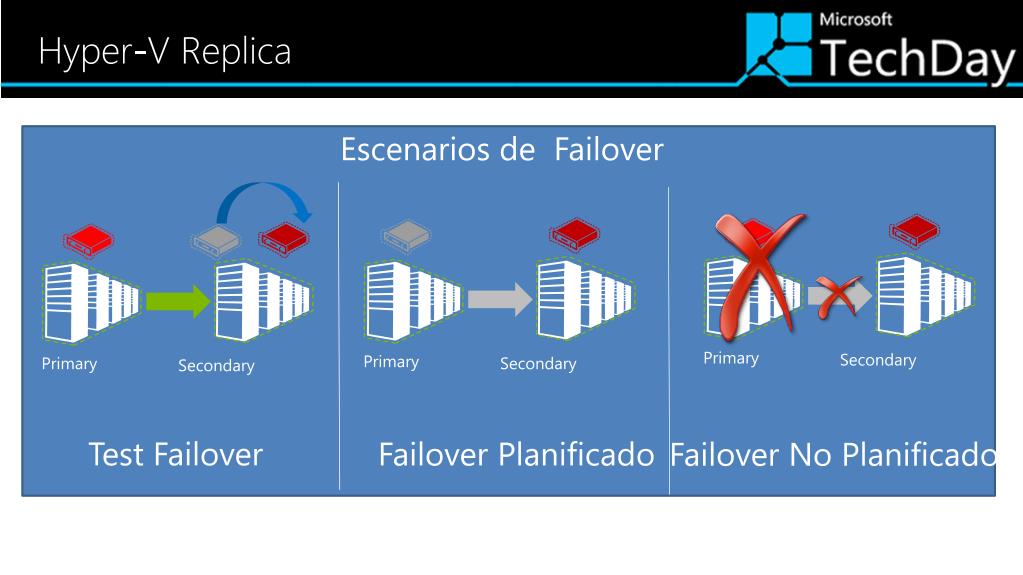 Hyper-V Replica

Microsoft TechDay

Escenarios de Failover

Primary

Secondary

Test Failover

Primary

Secondary

Failover Planificado

Primary

Secondary

Failover No Planificado